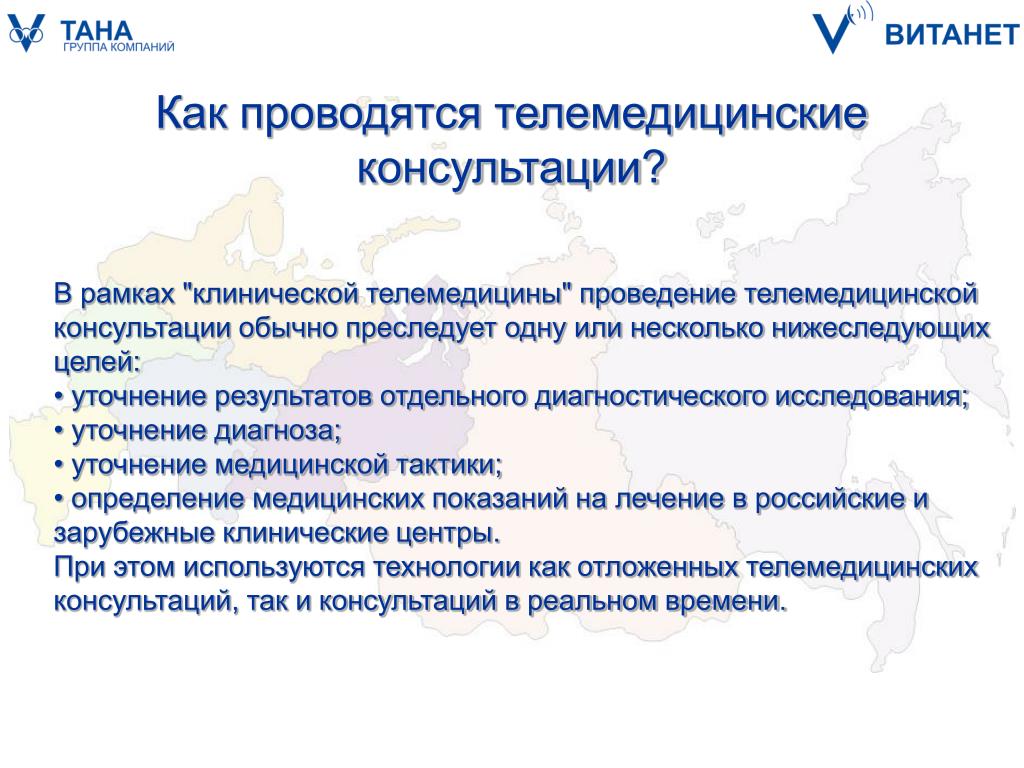 ТАНА
ГРУППА КОМПАНИЙ

ВИТАНЕТ

Как проводятся телемедицинские консультации?

В рамках "клинической телемедицины" проведение телемедицинской консультации обычно преследует одну или несколько нижеследующих целей:
• уточнение результатов отдельного диагностического исследования;
• уточнение диагноза;
• уточнение медицинской тактики;
• определение медицинских показаний на лечение в российские и зарубежные клинические центры.
При этом используются технологии как отложенных телемедицинских консультаций, так и консультаций в реальном времени.